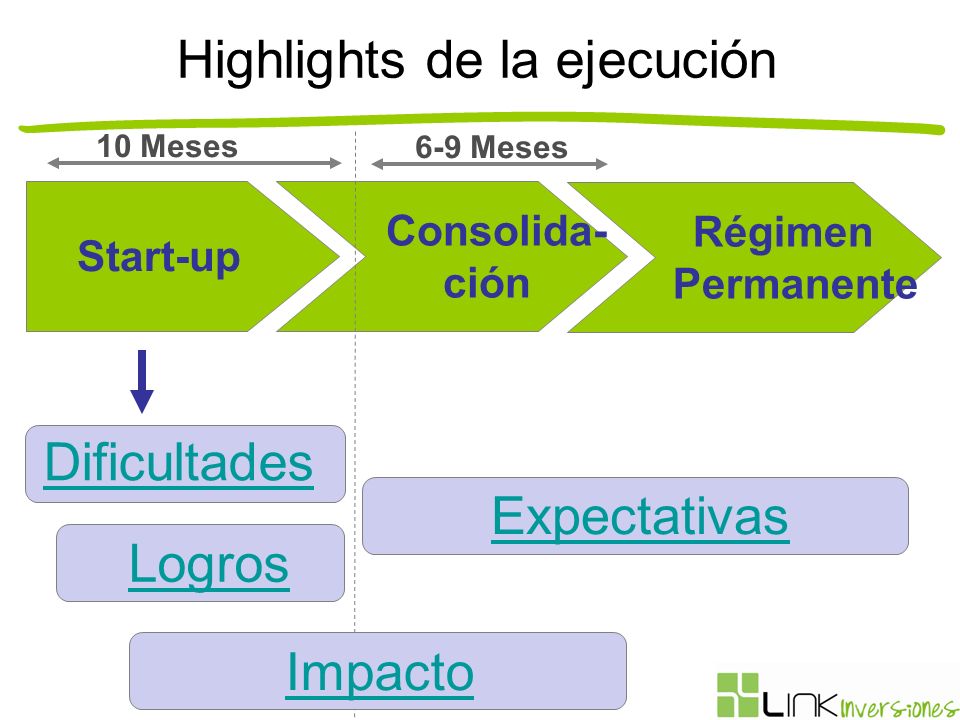 Highlights de la ejecución

10 Meses

6-9 Meses

Start-up

Consolidación

Régimen Permanente

Dificultades

Logros

Expectativas

Impacto

LINK inversiones